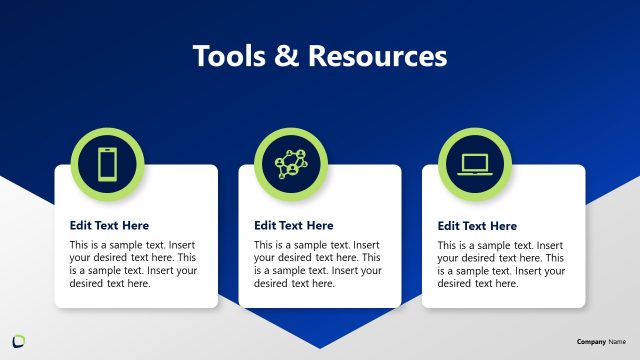 Tools & Resources

Edit Text Here

This is a sample text. Insert your desired text here. This is a sample text. Insert your desired text here.

Edit Text Here

This is a sample text. Insert your desired text here. This is a sample text. Insert your desired text here.

Edit Text Here

This is a sample text. Insert your desired text here. This is a sample text. Insert your desired text here.

Company Name